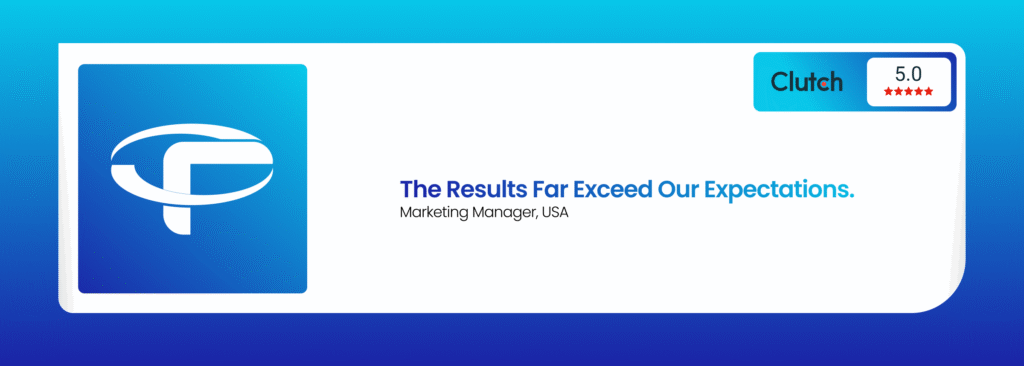 Clutch
5.0
★★★★★

The Results Far Exceed Our Expectations.
Marketing Manager, USA